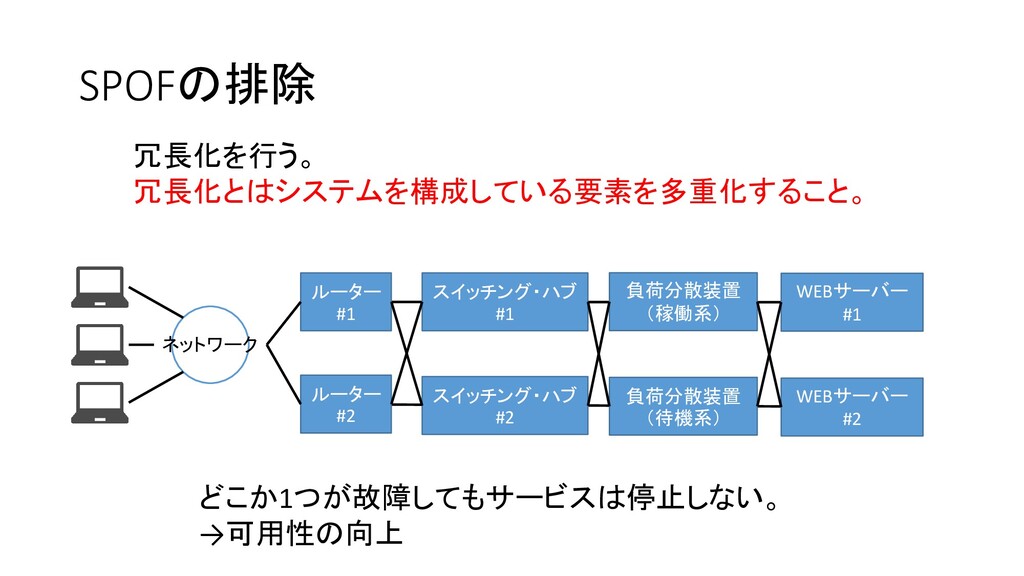 SPOFの排除

冗長化を行う。
冗長化とはシステムを構成している要素を多重化すること。

ネットワーク

ルーター
#1

ルーター
#2

スイッチング・ハブ
#1

スイッチング・ハブ
#2

負荷分散装置
（稼働系）

負荷分散装置
（待機系）

WEBサーバー
#1

WEBサーバー
#2

どこか1つが故障してもサービスは停止しない。
→可用性の向上